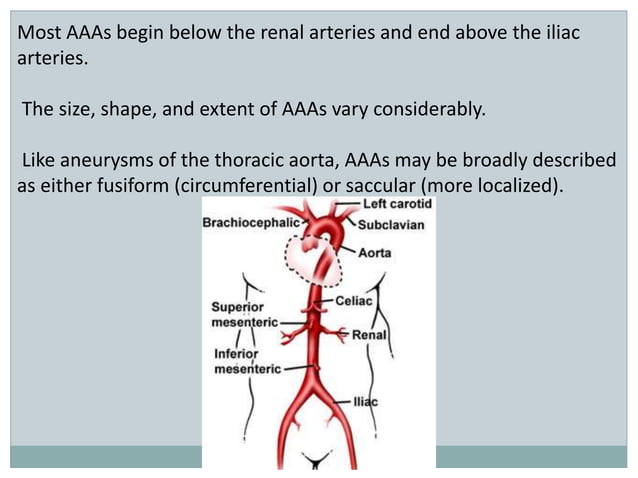 Most AAAs begin below the renal arteries and end above the iliac arteries.

The size, shape, and extent of AAAs vary considerably.

Like aneurysms of the thoracic aorta, AAAs may be broadly described as either fusiform (circumferential) or saccular (more localized).

Left carotid
Brachiocephalic
Subclavian
Aorta
Celiac
Superior mesenteric
Renal
Inferior mesenteric
Iliac